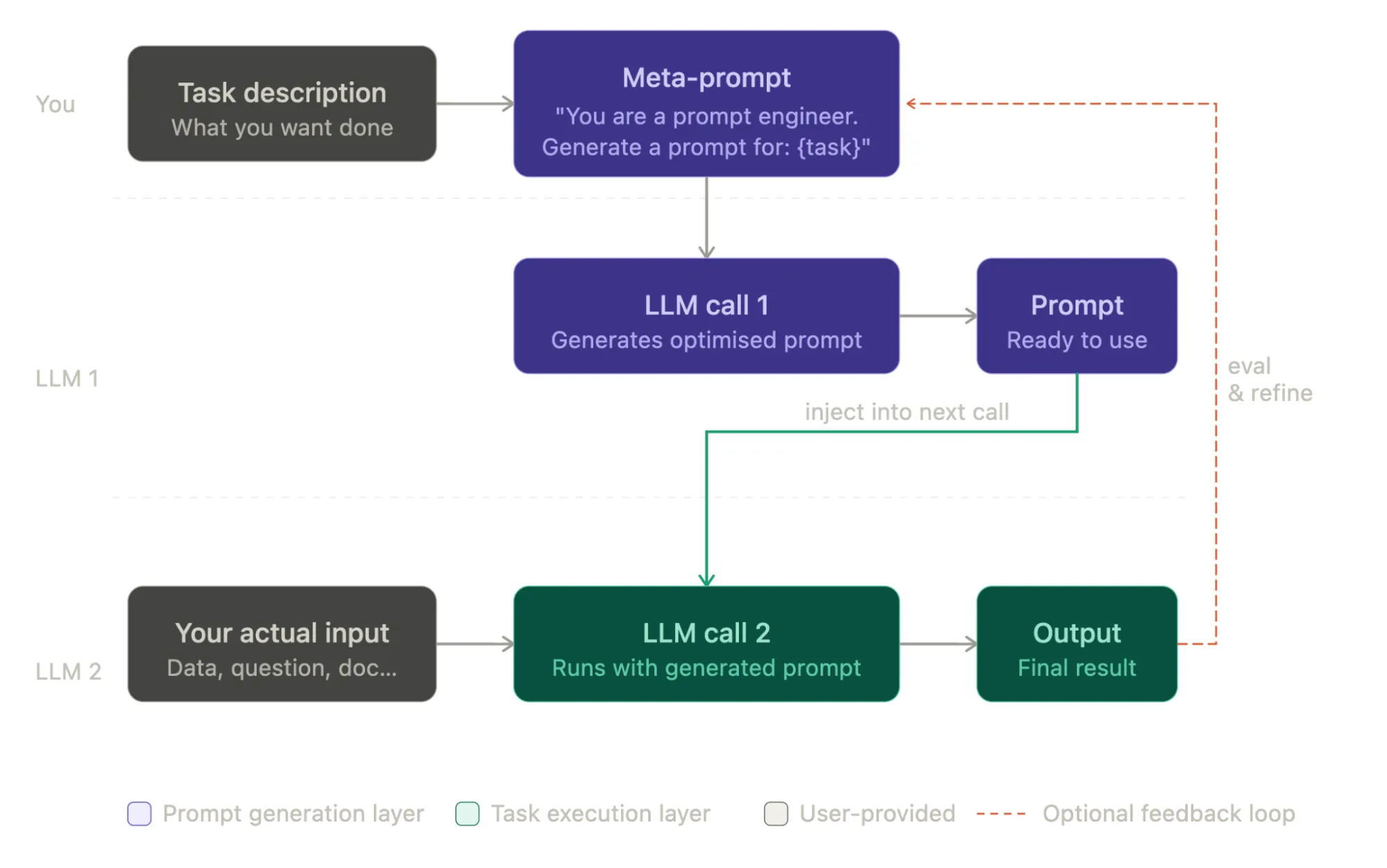 You

Task description
What you want done

Meta-prompt
"You are a prompt engineer. Generate a prompt for: {task}"

LLM 1

LLM call 1
Generates optimised prompt

Prompt
Ready to use

eval & refine

inject into next call

LLM 2

Your actual input
Data, question, doc...

LLM call 2
Runs with generated prompt

Output
Final result

Prompt generation layer
Task execution layer
User-provided
Optional feedback loop